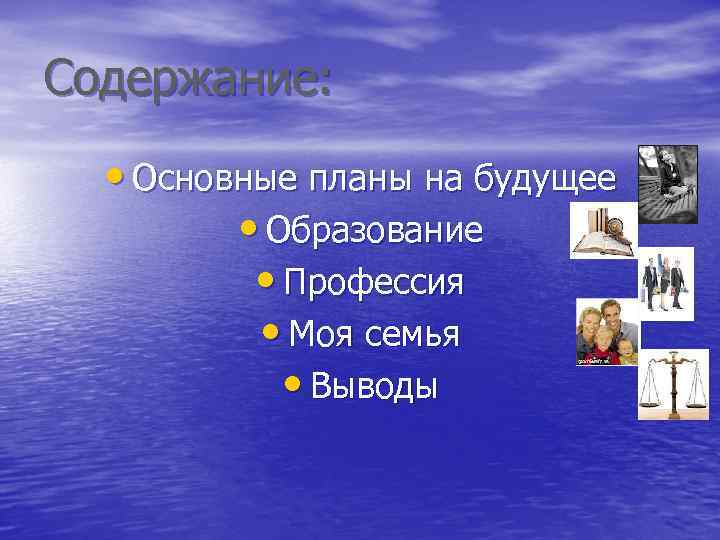 Содержание:

• Основные планы на будущее
• Образование
• Профессия
• Моя семья
• Выводы